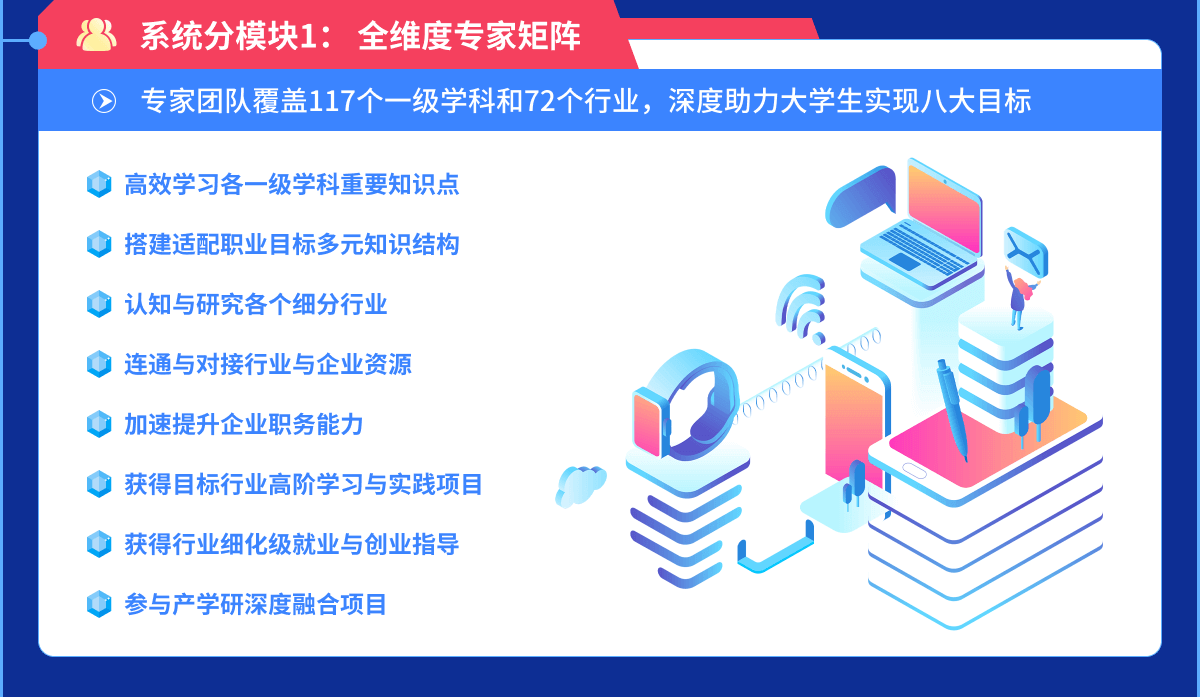 系统分模块1： 全维度专家矩阵

专家团队覆盖117个一级学科和72个行业，深度助力大学生实现八大目标

高效学习各一级学科重要知识点

搭建适配职业目标多元知识结构

认知与研究各个细分行业

连通与对接行业与企业资源

加速提升企业职务能力

获得目标行业高阶学习与实践项目

获得行业细化级就业与创业指导

参与产学研深度融合项目